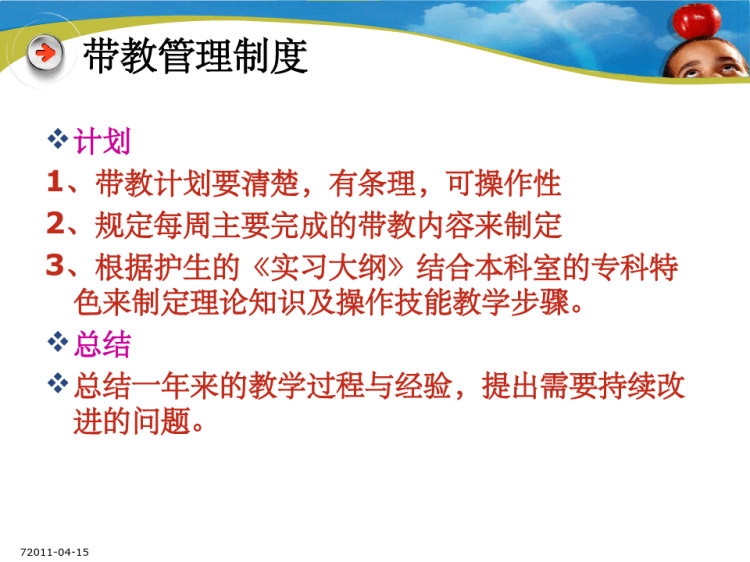 带教管理制度

❖计划

1、带教计划要清楚，有条理，可操作性

2、规定每周主要完成的带教内容来制定

3、根据护生的《实习大纲》结合本科室的专科特色来制定理论知识及操作技能教学步骤。

❖总结

❖总结一年来的教学过程与经验，提出需要持续改进的问题。

72011-04-15